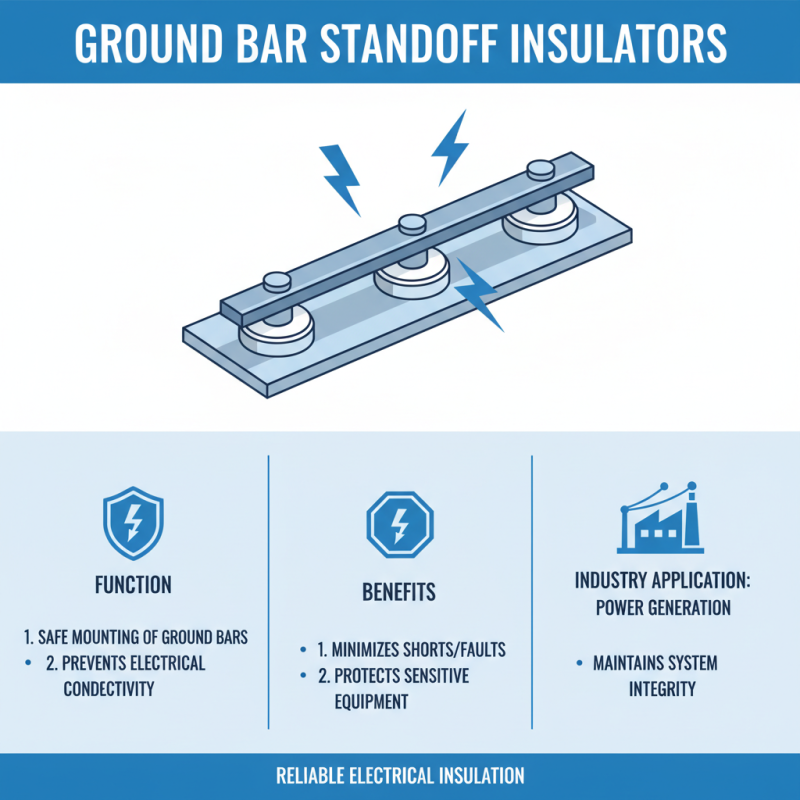 GROUND BAR STANDOFF INSULATORS

FUNCTION

1. SAFE MOUNTING OF GROUND BARS
• 2. PREVENTS ELECTRICAL CONDECTIVITY

BENEFITS

• 1. MINIMIZES SHORTS/FAULTS
• 2. PROTECTS SENSITIVE EQUIPMENT

INDUSTRY APPLICATION: POWER GENERATION

• MAINTAINS SYSTEM INTEGRITY

RELIABLE ELECTRICAL INSULATION